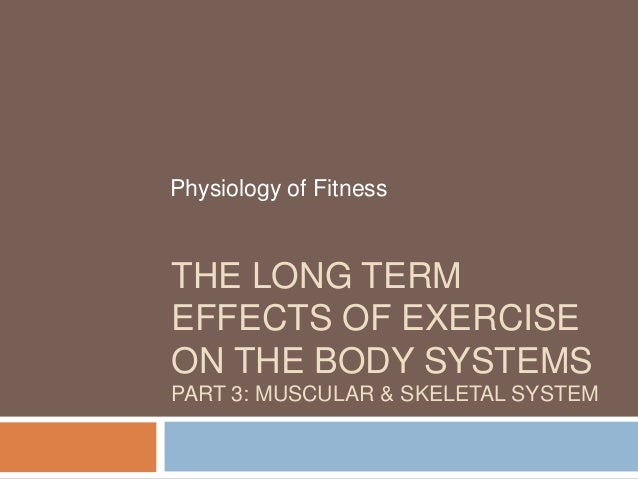 Physiology of Fitness

THE LONG TERM EFFECTS OF EXERCISE ON THE BODY SYSTEMS
PART 3: MUSCULAR & SKELETAL SYSTEM